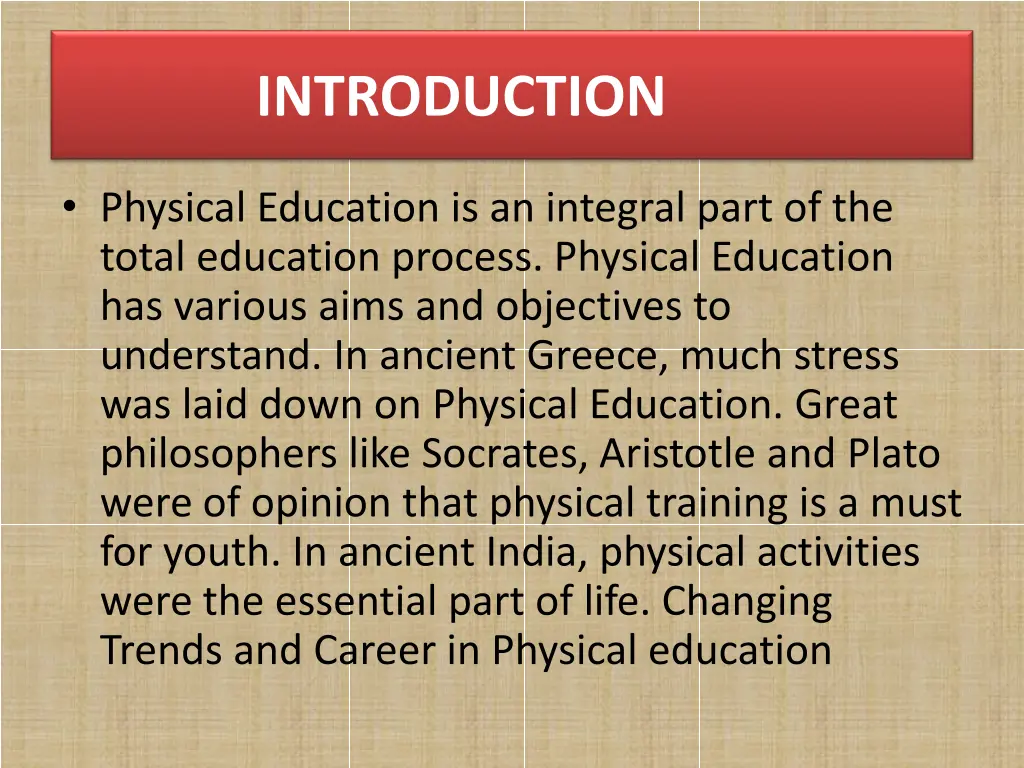 INTRODUCTION

• Physical Education is an integral part of the total education process. Physical Education has various aims and objectives to understand. In ancient Greece, much stress was laid down on Physical Education. Great philosophers like Socrates, Aristotle and Plato were of opinion that physical training is a must for youth. In ancient India, physical activities were the essential part of life. Changing Trends and Career in Physical education